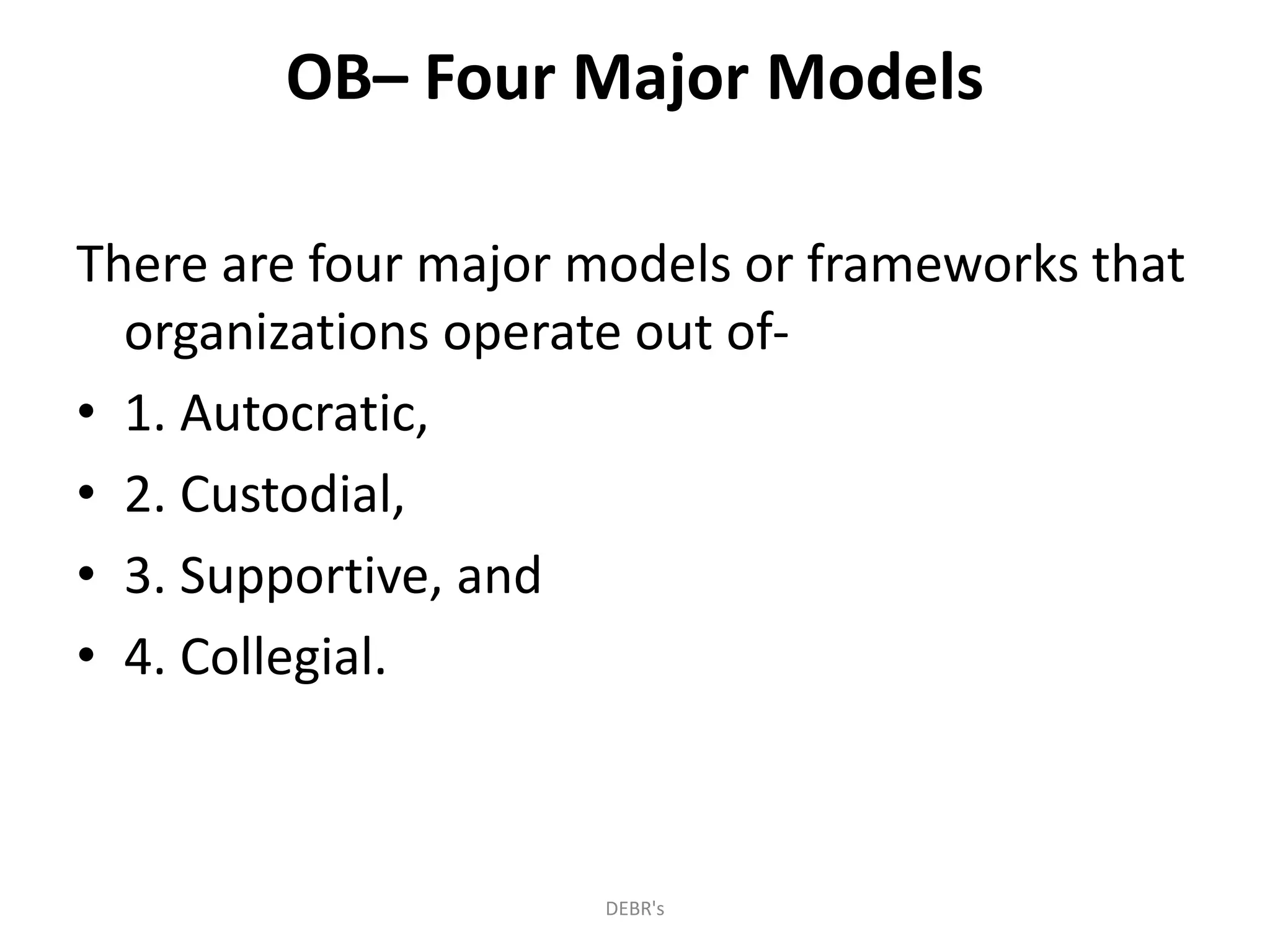 OB– Four Major Models

There are four major models or frameworks that organizations operate out of-

• 1. Autocratic,
• 2. Custodial,
• 3. Supportive, and
• 4. Collegial.

DEBR's